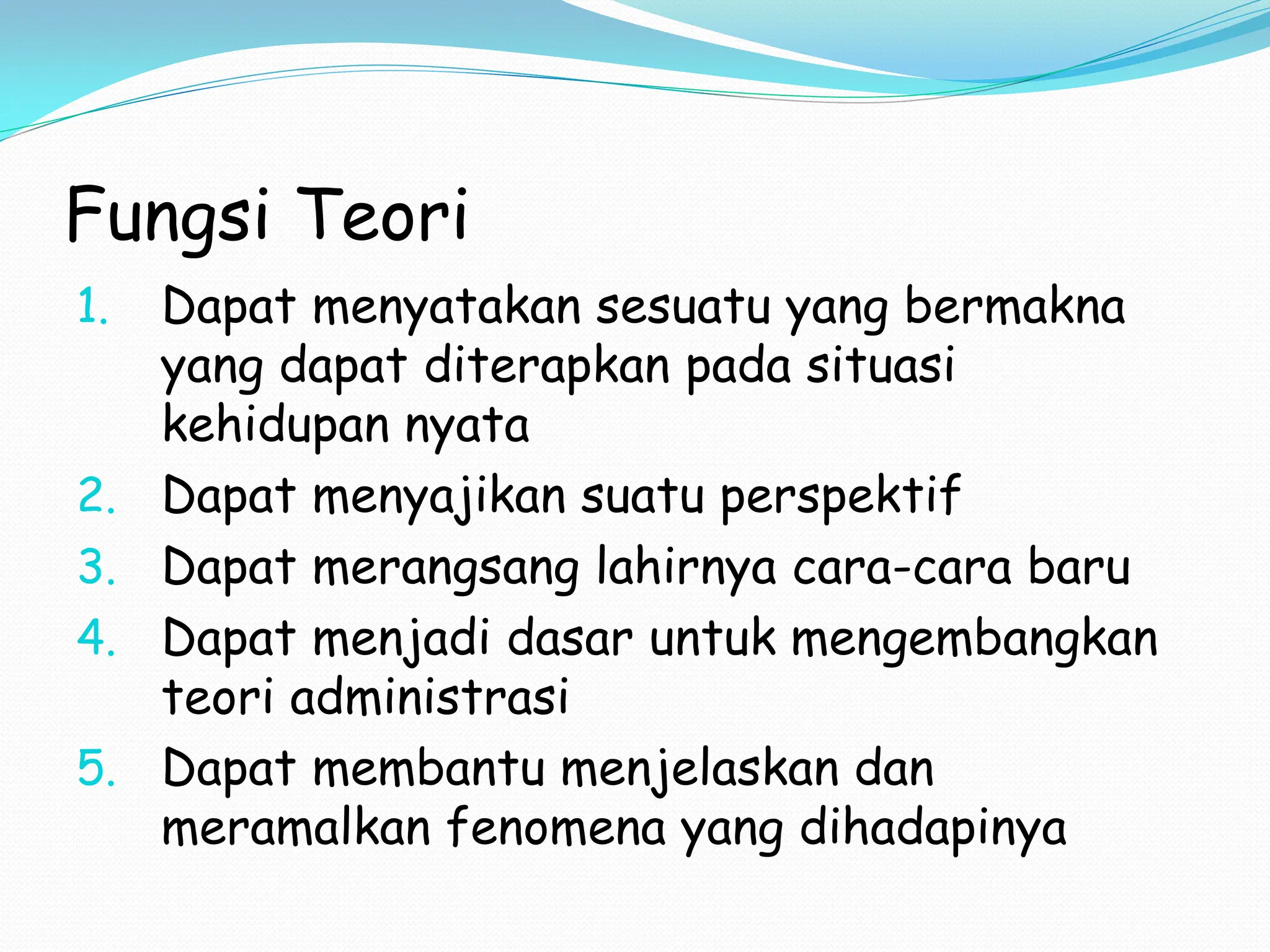 Fungsi Teori

1. Dapat menyatakan sesuatu yang bermakna yang dapat diterapkan pada situasi kehidupan nyata
2. Dapat menyajikan suatu perspektif
3. Dapat merangsang lahirnya cara-cara baru
4. Dapat menjadi dasar untuk mengembangkan teori administrasi
5. Dapat membantu menjelaskan dan meramalkan fenomena yang dihadapinya